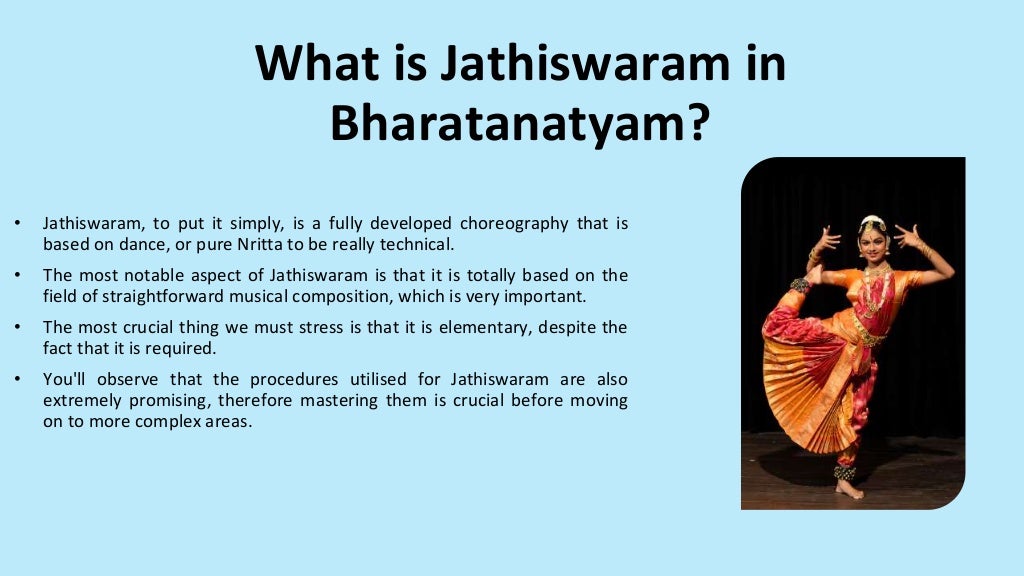 What is Jathiswaram in Bharatanatyam?

• Jathiswaram, to put it simply, is a fully developed choreography that is based on dance, or pure Nritta to be really technical.

• The most notable aspect of Jathiswaram is that it is totally based on the field of straightforward musical composition, which is very important.

• The most crucial thing we must stress is that it is elementary, despite the fact that it is required.

• You'll observe that the procedures utilised for Jathiswaram are also extremely promising, therefore mastering them is crucial before moving on to more complex areas.